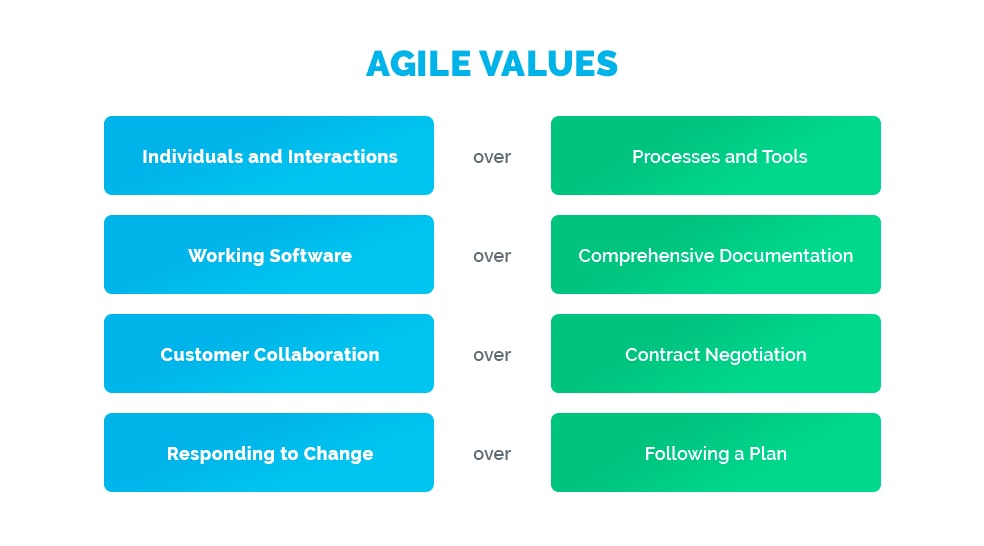 AGILE VALUES

Individuals and Interactions over Processes and Tools

Working Software over Comprehensive Documentation

Customer Collaboration over Contract Negotiation

Responding to Change over Following a Plan